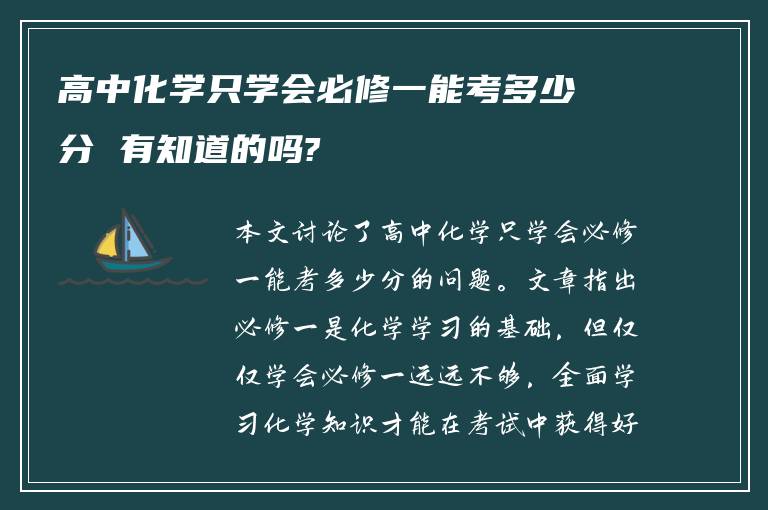 高中化学只学会必修一能考多少分 有知道的吗?

本文讨论了高中化学只学会必修一能考多少分的问题。文章指出必修一是化学学习的基础，但仅仅学会必修一远远不够，全面学习化学知识才能在考试中获得好